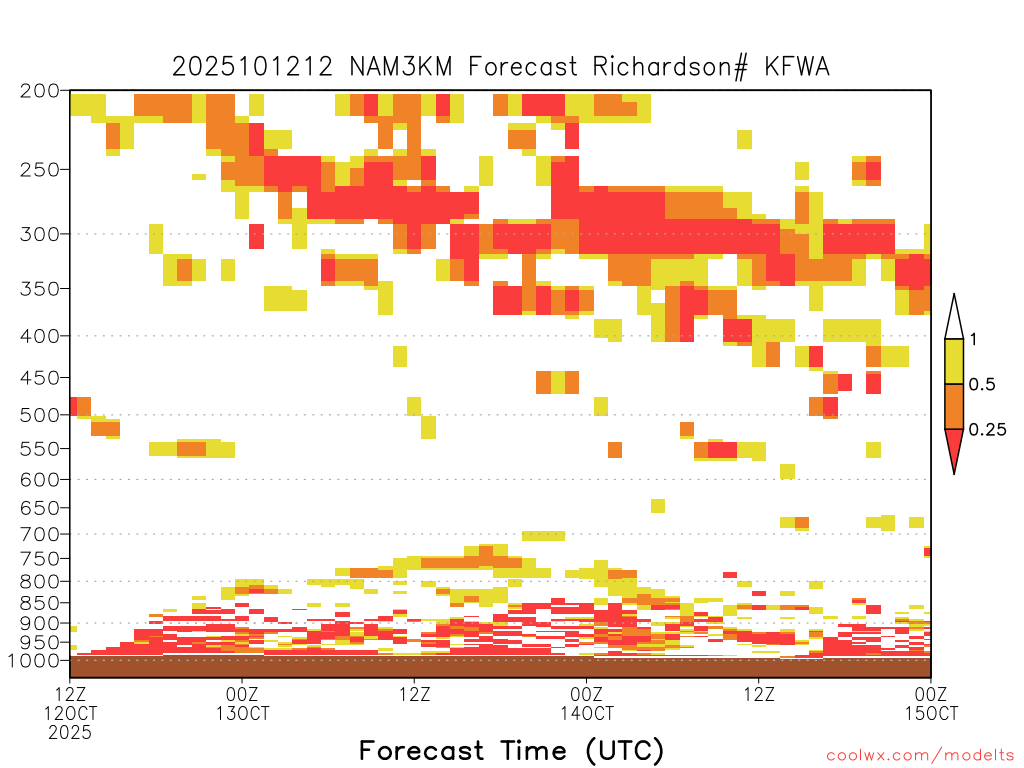 2025101212 NAM3KM Forecast Richardson# KFWA

200
250
300
350
400
450
500
550
600
650
700
750
800
850
900
950
1000

1
0.5
0.25

12Z
12OCT
2025

00Z
13OCT

12Z

00Z
14OCT

12Z

00Z
15OCT

Forecast Time (UTC)

coolwx.com/modelts